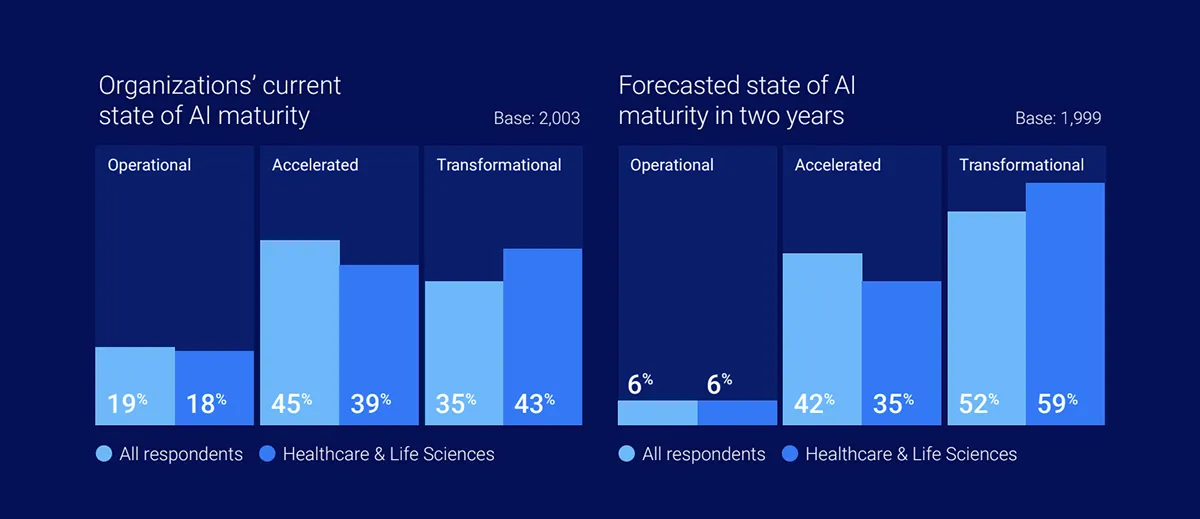 Organizations' current state of AI maturity

Base: 2,003

Operational

19%

18%

Accelerated

45%

39%

Transformational

35%

43%

All respondents Healthcare & Life Sciences

Forecasted state of AI maturity in two years

Base: 1,999

Operational

6%

6%

Accelerated

42%

35%

Transformational

52%

59%

All respondents Healthcare & Life Sciences